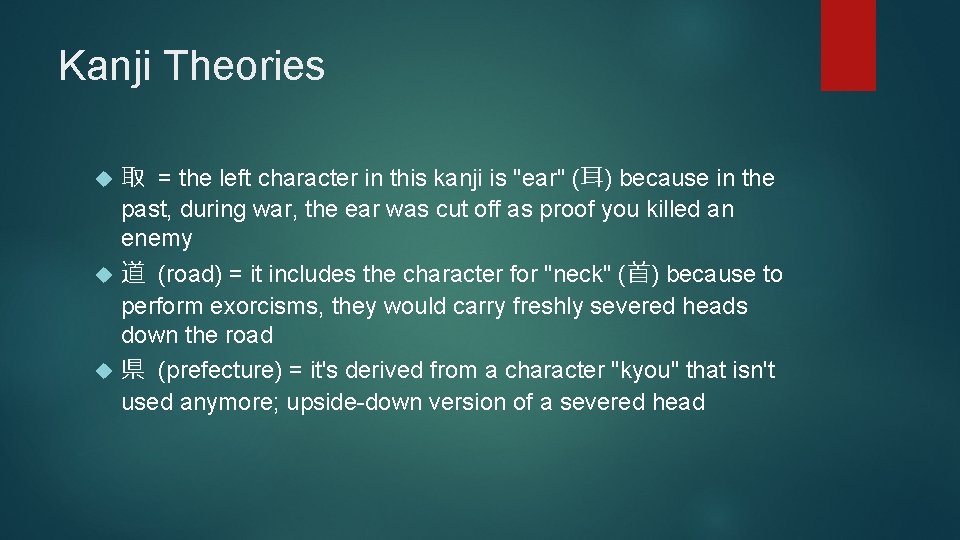 Kanji Theories

取 = the left character in this kanji is "ear" (耳) because in the past, during war, the ear was cut off as proof you killed an enemy

道 (road) = it includes the character for "neck" (首) because to perform exorcisms, they would carry freshly severed heads down the road

県 (prefecture) = it's derived from a character "kyou" that isn't used anymore; upside-down version of a severed head